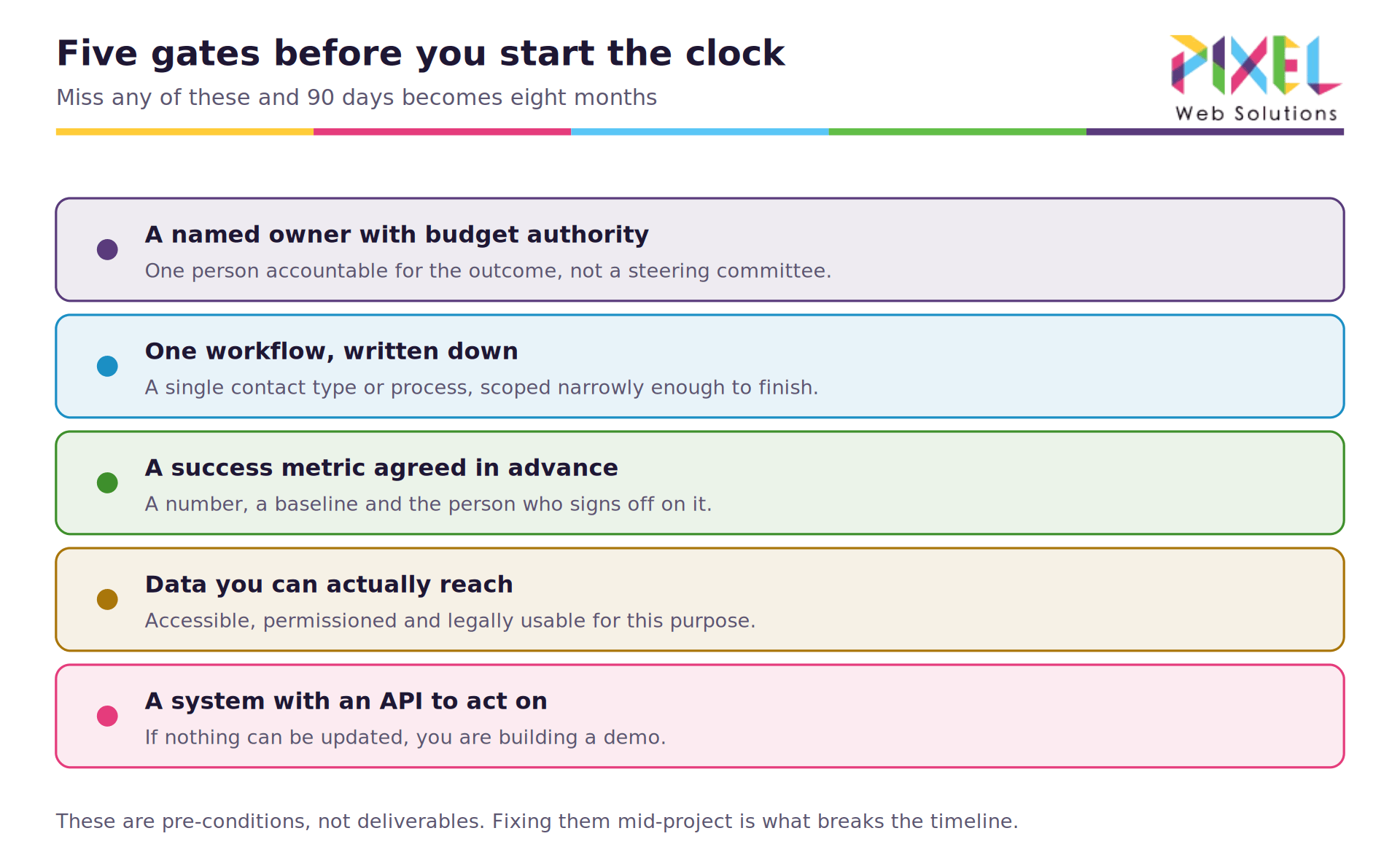 Five gates before you start the clock

Miss any of these and 90 days becomes eight months

PIXEL
Web Solutions

A named owner with budget authority

One person accountable for the outcome, not a steering committee.

One workflow, written down

A single contact type or process, scoped narrowly enough to finish.

A success metric agreed in advance

A number, a baseline and the person who signs off on it.

Data you can actually reach

Accessible, permissioned and legally usable for this purpose.

A system with an API to act on

If nothing can be updated, you are building a demo.

These are pre-conditions, not deliverables. Fixing them mid-project is what breaks the timeline.